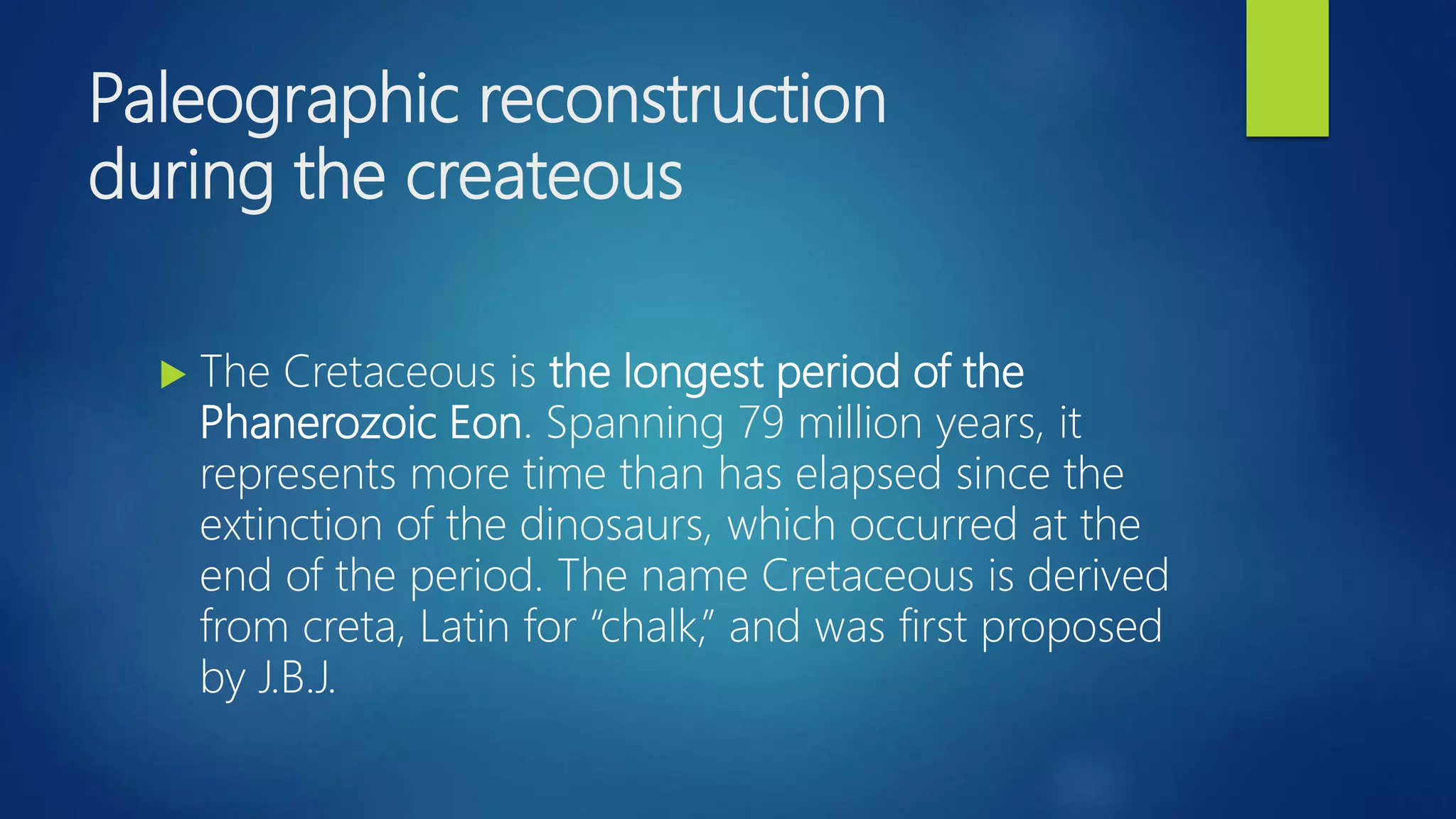 Paleographic reconstruction during the createous

The Cretaceous is the longest period of the Phanerozoic Eon. Spanning 79 million years, it represents more time than has elapsed since the extinction of the dinosaurs, which occurred at the end of the period. The name Cretaceous is derived from creta, Latin for “chalk,” and was first proposed by J.B.J.